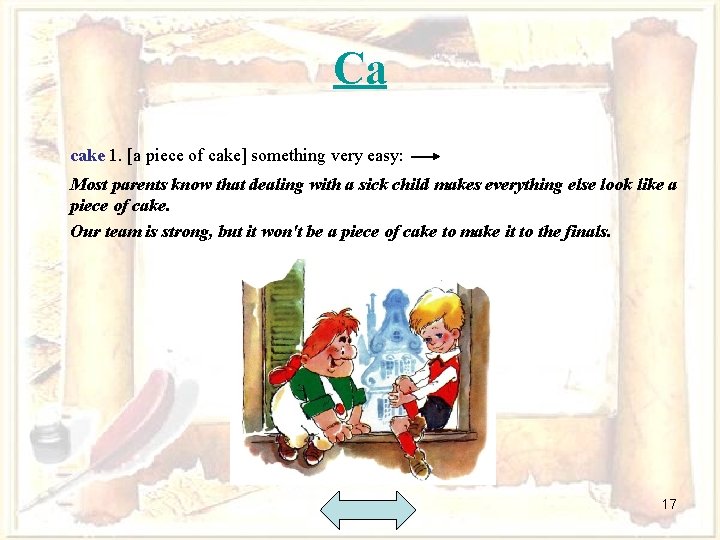 Ca

cake 1. [a piece of cake] something very easy:

Most parents know that dealing with a sick child makes everything else look like a piece of cake.

Our team is strong, but it won't be a piece of cake to make it to the finals.

17